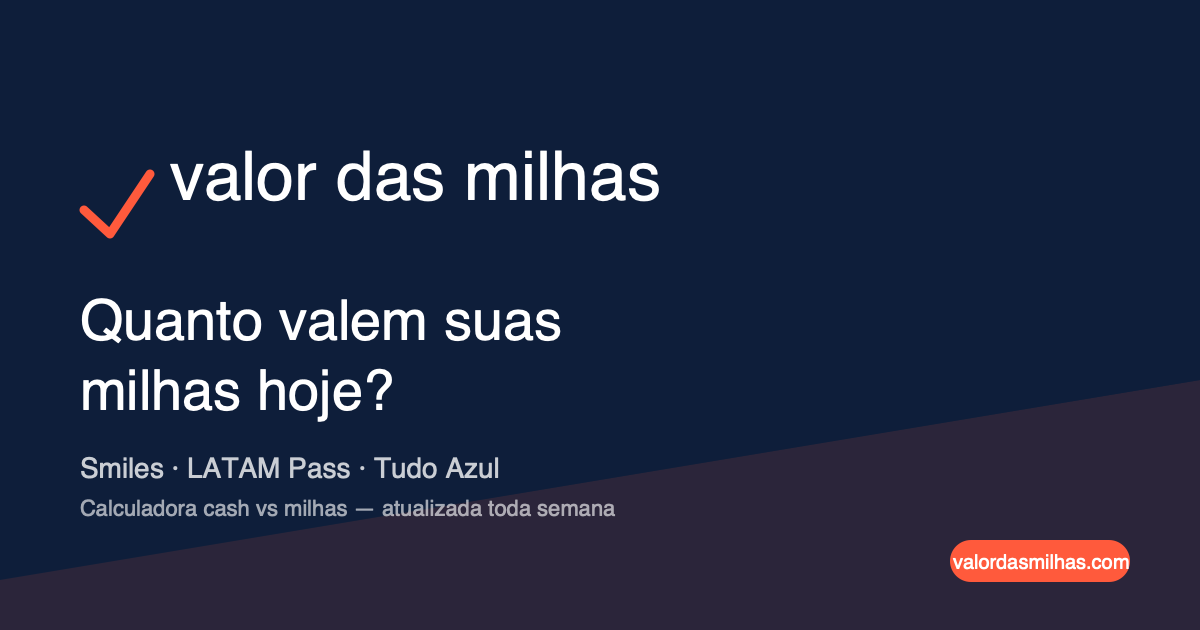 valor das milhas

Quanto valem suas milhas hoje?

Smiles · LATAM Pass · Tudo Azul

Calculadora cash vs milhas — atualizada toda semana

valordasmilhas.com